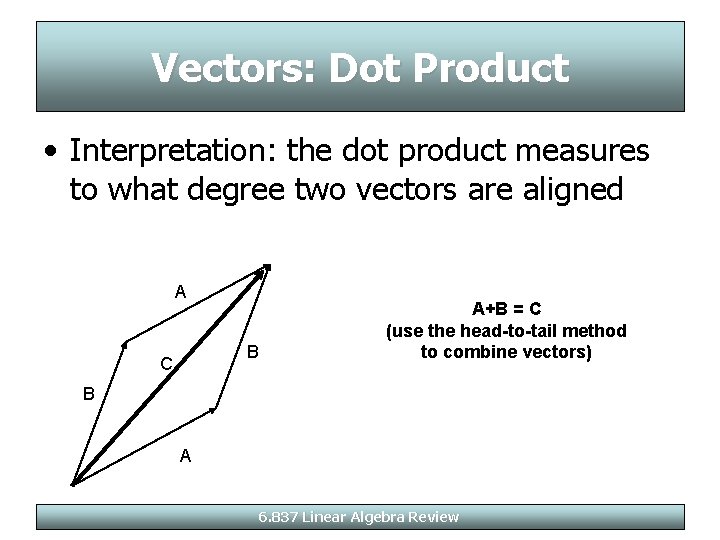 Vectors: Dot Product

• Interpretation: the dot product measures to what degree two vectors are aligned

A

B

C

B

A

A+B = C
(use the head-to-tail method to combine vectors)

6.837 Linear Algebra Review